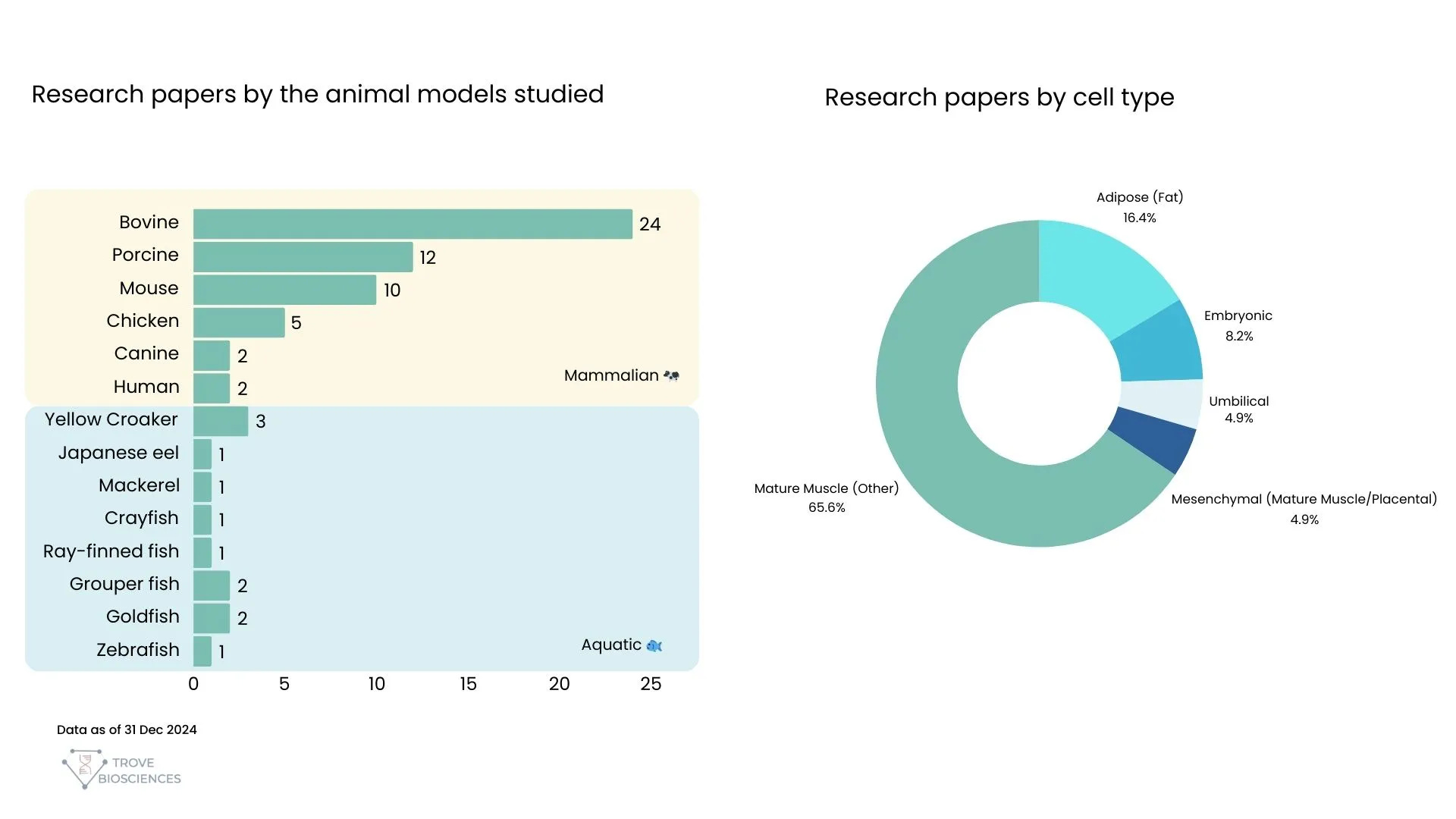 Research papers by the animal models studied

Bovine 24
Porcine 12
Mouse 10
Chicken 5
Canine 2
Human 2
Mammalian

Yellow Croaker 3
Japanese eel 1
Mackerel 1
Crayfish 1
Ray-finned fish 1
Grouper fish 2
Goldfish 2
Zebrafish 1
Aquatic

0 5 10 15 20 25

Data as of 31 Dec 2024

TROVE BIOSCIENCES

Research papers by cell type

Adipose (Fat)
16.4%

Embryonic
8.2%

Umbilical
4.9%

Mesenchymal (Mature Muscle/Placental)
4.9%

Mature Muscle (Other)
65.6%